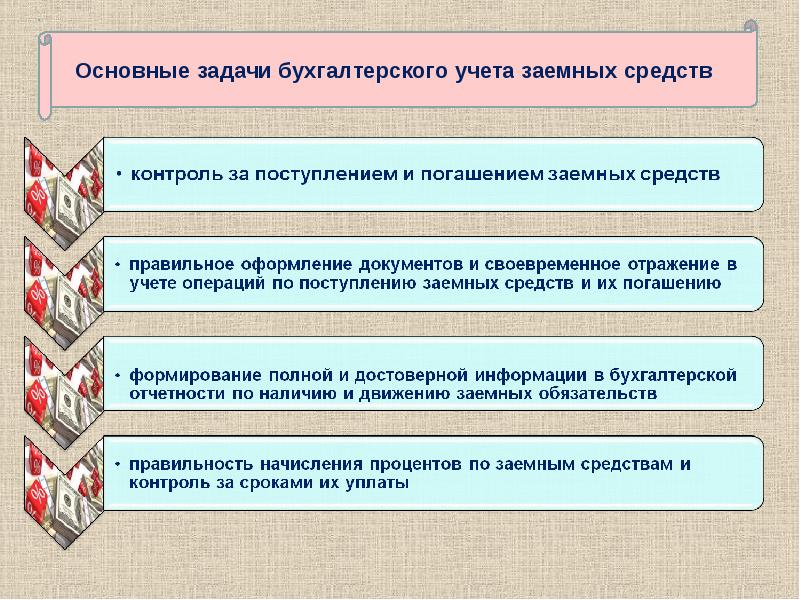 Основные задачи бухгалтерского учета заемных средств

• контроль за поступлением и погашением заемных средств

• правильное оформление документов и своевременное отражение в учете операций по поступлению заемных средств и их погашению

• формирование полной и достоверной информации в бухгалтерской отчетности по наличию и движению заемных обязательств

• правильность начисления процентов по заемным средствам и контроль за сроками их уплаты